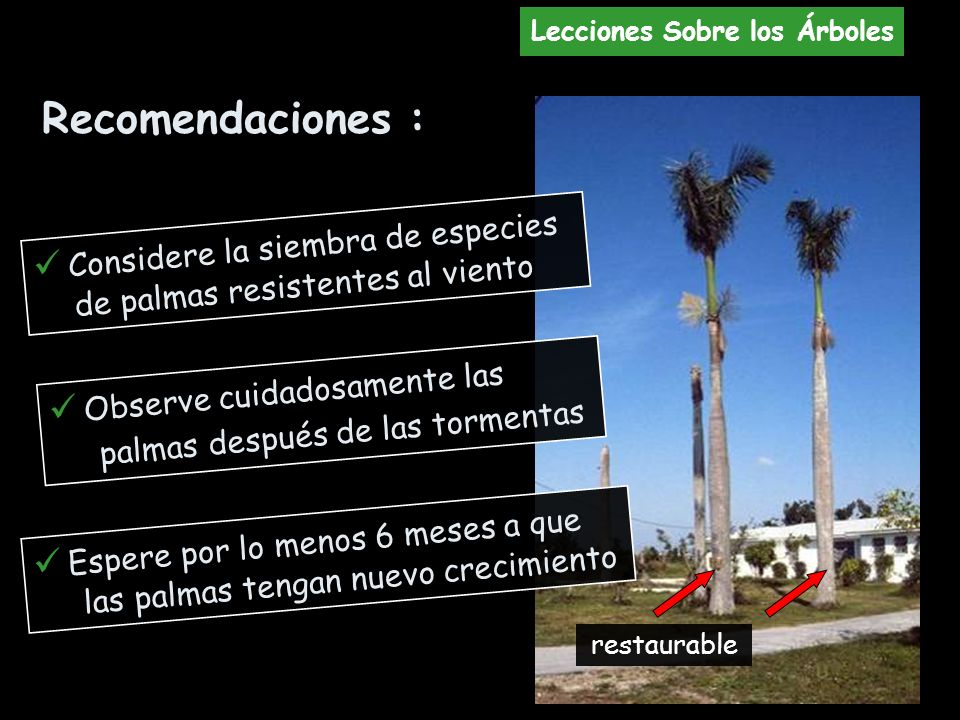 Lecciones Sobre los Árboles

Recomendaciones :

✓ Considere la siembra de especies de palmas resistentes al viento

✓ Observe cuidadosamente las palmas después de las tormentas

✓ Espere por lo menos 6 meses a que las palmas tengan nuevo crecimiento

restaurable